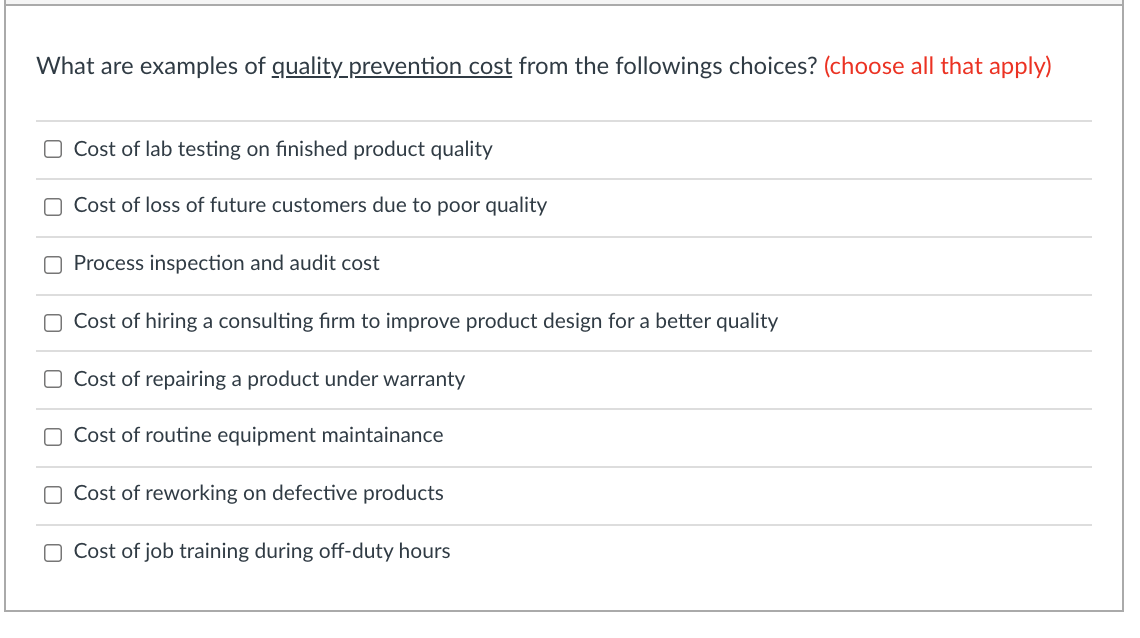 What are examples of quality prevention cost from the followings choices? (choose all that apply)

Cost of lab testing on finished product quality

Cost of loss of future customers due to poor quality

Process inspection and audit cost

Cost of hiring a consulting firm to improve product design for a better quality

Cost of repairing a product under warranty

Cost of routine equipment maintainance

Cost of reworking on defective products

Cost of job training during off-duty hours